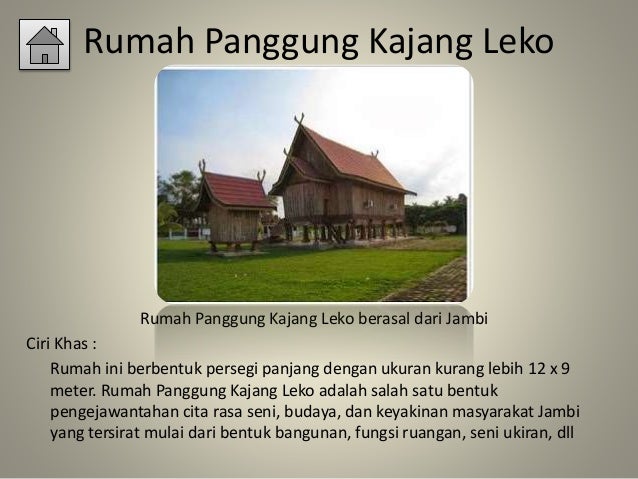 Rumah Panggung Kajang Leko

Rumah Panggung Kajang Leko berasal dari Jambi

Ciri Khas :

Rumah ini berbentuk persegi panjang dengan ukuran kurang lebih 12 x 9 meter. Rumah Panggung Kajang Leko adalah salah satu bentuk pengejawantahan cita rasa seni, budaya, dan keyakinan masyarakat Jambi yang tersirat mulai dari bentuk bangunan, fungsi ruangan, seni ukiran, dll